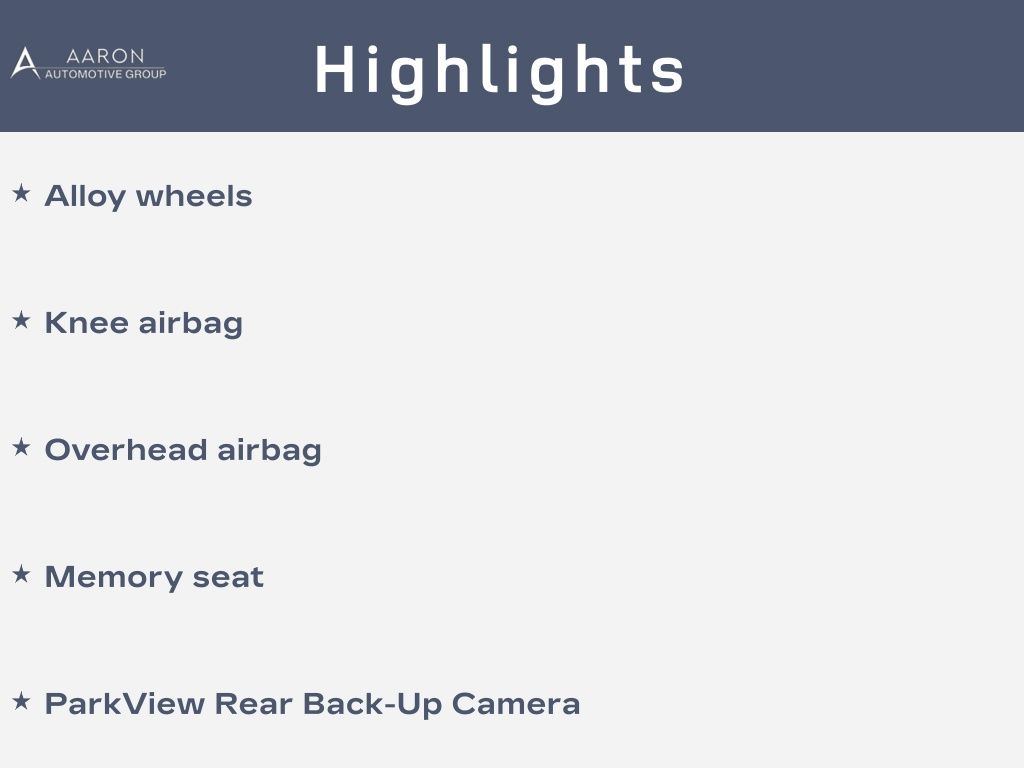 AARON
AUTOMOTIVE GROUP

Highlights

★ Alloy wheels

★ Knee airbag

★ Overhead airbag

★ Memory seat

★ ParkView Rear Back-Up Camera